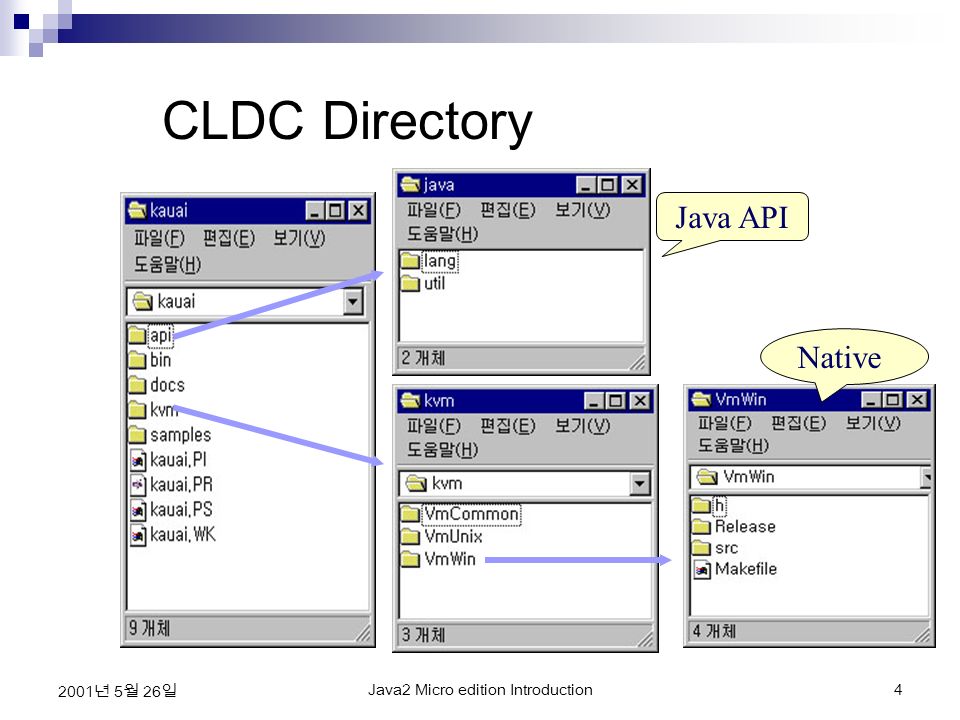 CLDC Directory

kauai
파일(F) 편집(E) 보기(V) 도움말(H)
kauai
api
bin
docs
kvm
samples
kauai.PI
kauai.PR
kauai.PS
kauai.WK
9 개체

java
파일(F) 편집(E) 보기(V) 도움말(H)
lang
util
2 개체

Java API

kvm
파일(F) 편집(E) 보기(V) 도움말(H)
kvm
VmCommon
VmUnix
VmWin
3 개체

Native

VmWin
파일(F) 편집(E) 보기(V) 도움말(H)
VmWin
h
Release
src
Makefile
4 개체

2001년 5월 26일
Java2 Micro edition Introduction
4